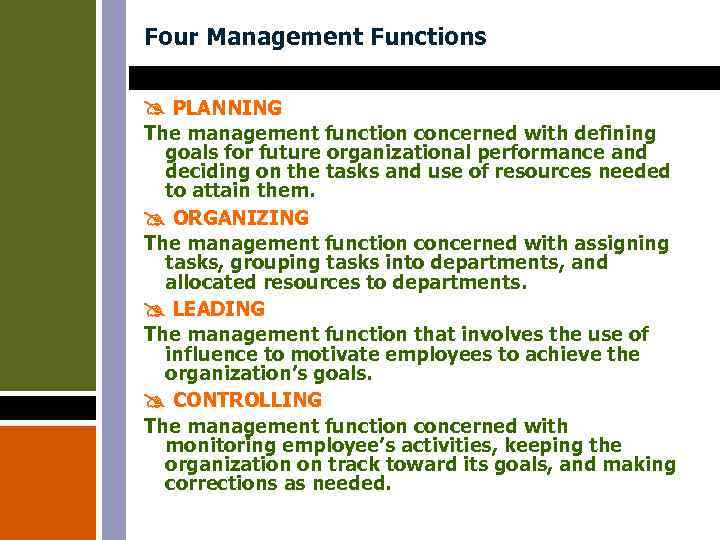 Four Management Functions

PLANNING

The management function concerned with defining goals for future organizational performance and deciding on the tasks and use of resources needed to attain them.

ORGANIZING

The management function concerned with assigning tasks, grouping tasks into departments, and allocated resources to departments.

LEADING

The management function that involves the use of influence to motivate employees to achieve the organization's goals.

CONTROLLING

The management function concerned with monitoring employee's activities, keeping the organization on track toward its goals, and making corrections as needed.